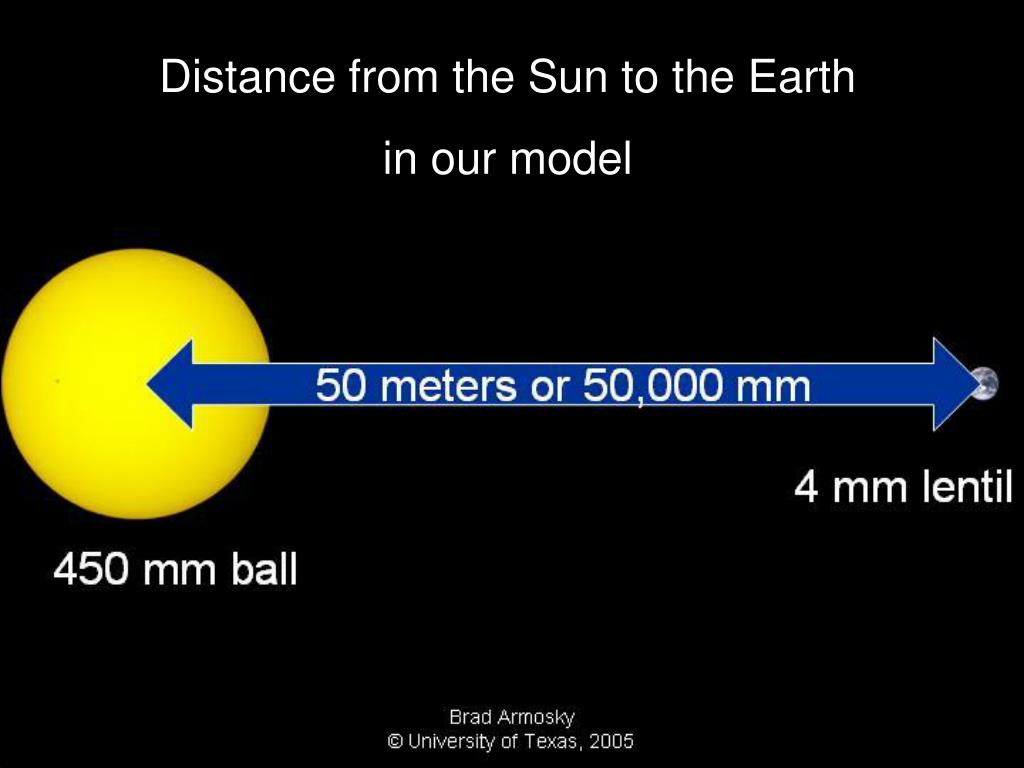 Distance from the Sun to the Earth

in our model

50 meters or 50,000 mm

4 mm lentil

450 mm ball

Brad Armosky
© University of Texas, 2005